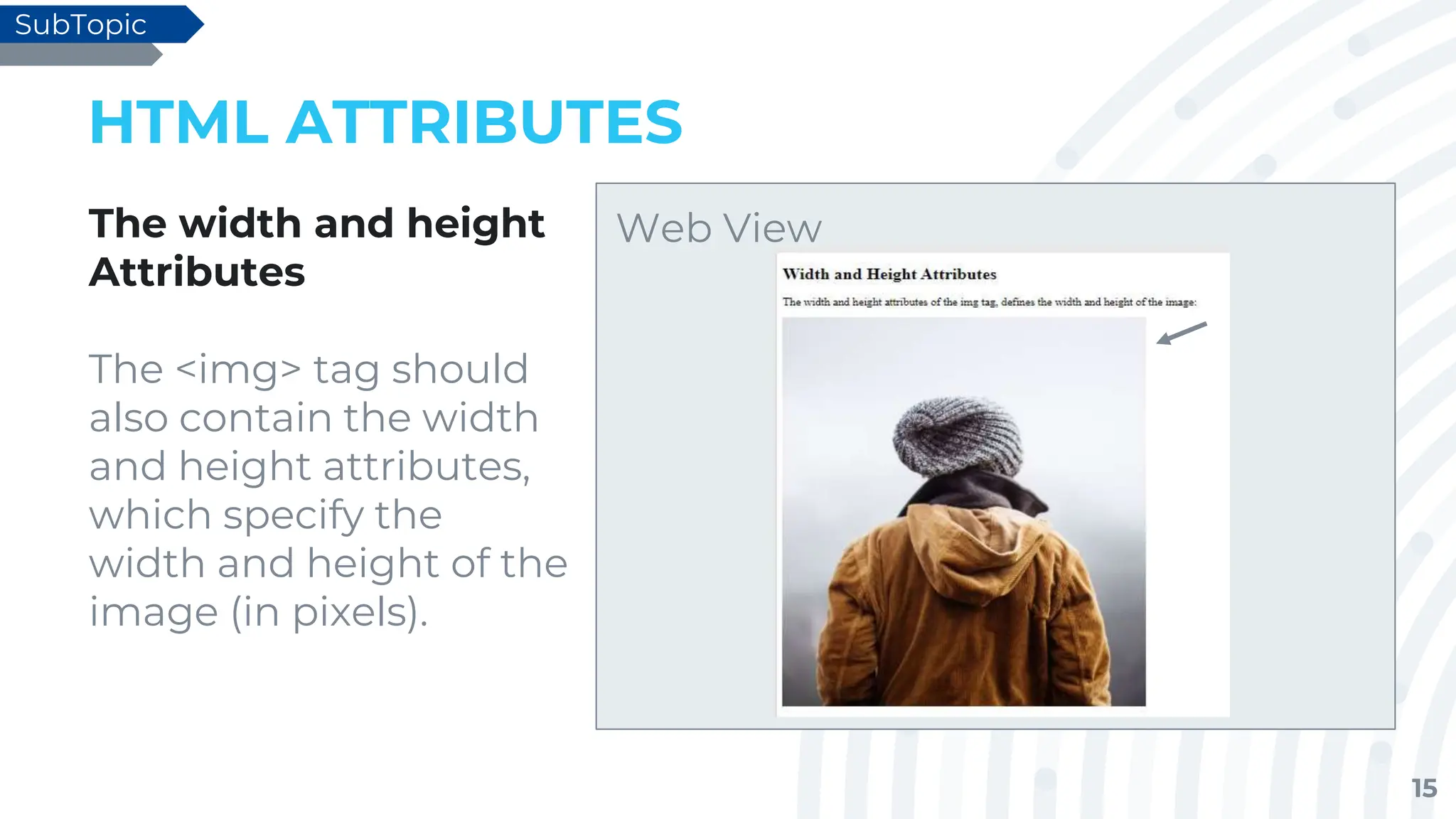 SubTopic

HTML ATTRIBUTES

The width and height Attributes

The <img> tag should also contain the width and height attributes, which specify the width and height of the image (in pixels).

Web View

Width and Height Attributes

The width and height attributes of the img tag, defines the width and height of the image:

15